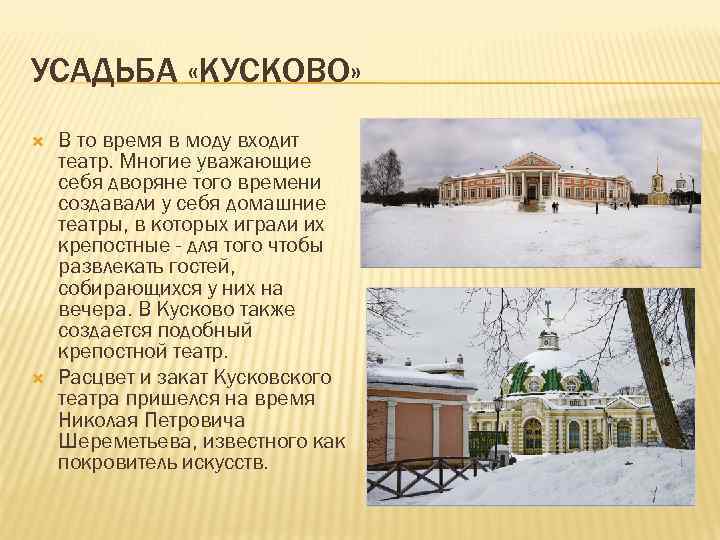 УСАДЬБА «КУСКОВО»

В то время в моду входит театр. Многие уважающие себя дворяне того времени создавали у себя домашние театры, в которых играли их крепостные - для того чтобы развлекать гостей, собирающихся у них на вечера. В Кусково также создается подобный крепостной театр.

Расцвет и закат Кусковского театра пришелся на время Николая Петровича Шереметьева, известного как покровитель искусств.